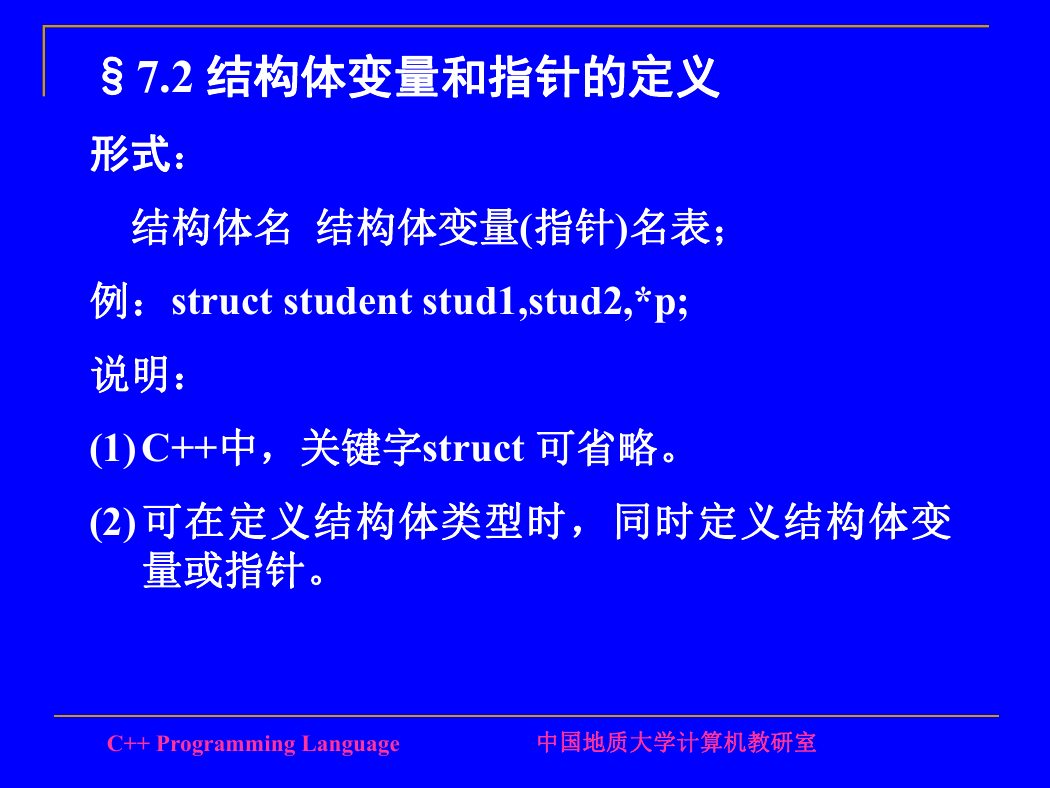 § 7.2 结构体变量和指针的定义

形式：

结构体名 结构体变量(指针)名表；

例：struct student stud1,stud2,*p;

说明：

(1) C++中，关键字struct 可省略。

(2) 可在定义结构体类型时，同时定义结构体变量或指针。

C++ Programming Language

中国地质大学计算机教研室